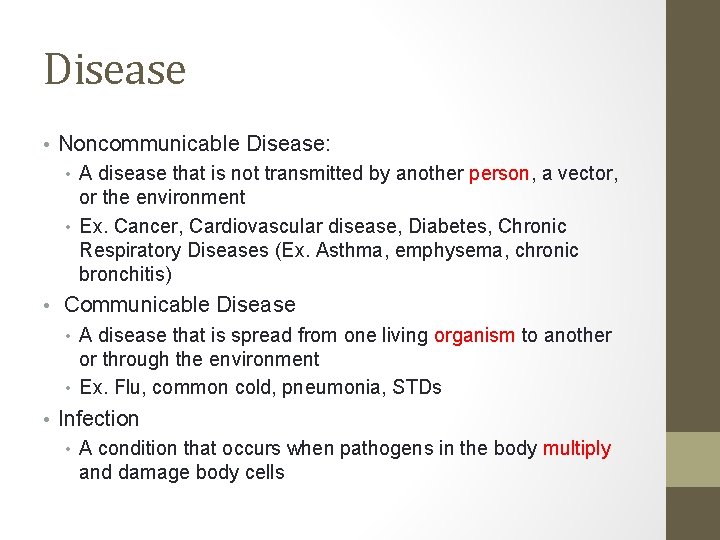 Disease

• Noncommunicable Disease:
  • A disease that is not transmitted by another person, a vector, or the environment
  • Ex. Cancer, Cardiovascular disease, Diabetes, Chronic Respiratory Diseases (Ex. Asthma, emphysema, chronic bronchitis)
• Communicable Disease
  • A disease that is spread from one living organism to another or through the environment
  • Ex. Flu, common cold, pneumonia, STDs
• Infection
  • A condition that occurs when pathogens in the body multiply and damage body cells